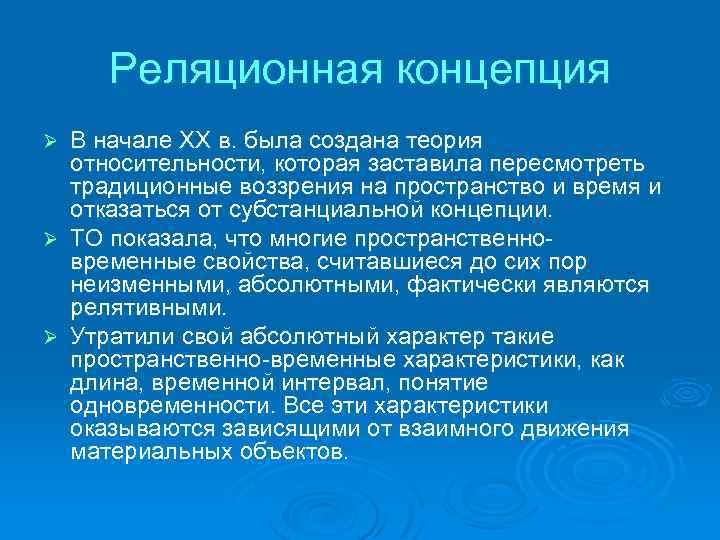 Реляционная концепция

➢ В начале XX в. была создана теория относительности, которая заставила пересмотреть традиционные воззрения на пространство и время и отказаться от субстанциальной концепции.

➢ ТО показала, что многие пространственно-временные свойства, считавшиеся до сих пор неизменными, абсолютными, фактически являются релятивными.

➢ Утратили свой абсолютный характер такие пространственно-временные характеристики, как длина, временной интервал, понятие одновременности. Все эти характеристики оказываются зависящими от взаимного движения материальных объектов.